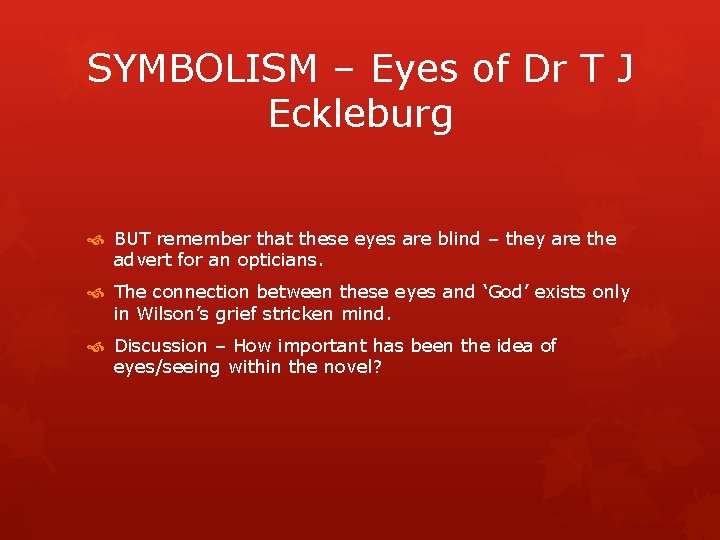 SYMBOLISM – Eyes of Dr T J Eckleburg

BUT remember that these eyes are blind – they are the advert for an opticians.

The connection between these eyes and ‘God’ exists only in Wilson’s grief stricken mind.

Discussion – How important has been the idea of eyes/seeing within the novel?